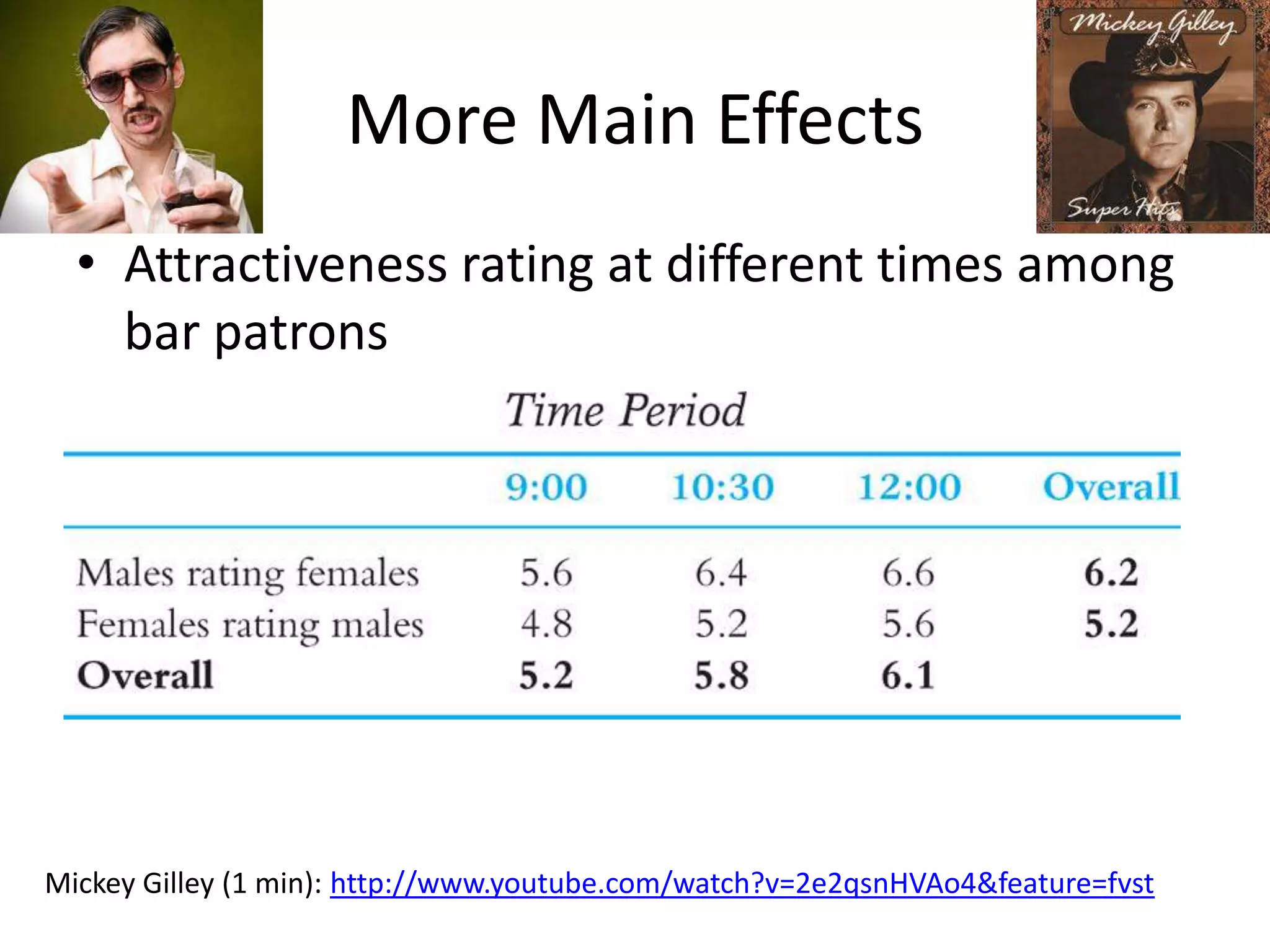 Mickey Gilley

Super Hits

More Main Effects

• Attractiveness rating at different times among bar patrons

Time Period

| | 9:00 | 10:30 | 12:00 | Overall |
|---|---|---|---|---|
| Males rating females | 5.6 | 6.4 | 6.6 | 6.2 |
| Females rating males | 4.8 | 5.2 | 5.6 | 5.2 |
| Overall | 5.2 | 5.8 | 6.1 | |

Mickey Gilley (1 min): http://www.youtube.com/watch?v=2e2qsnHVAo4&feature=fvst